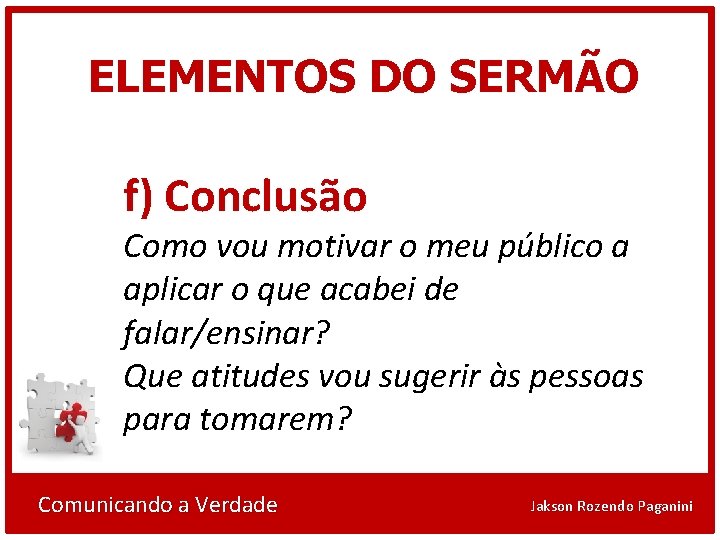 ELEMENTOS DO SERMÃO

f) Conclusão

Como vou motivar o meu público a aplicar o que acabei de falar/ensinar?
Que atitudes vou sugerir às pessoas para tomarem?

Comunicando a Verdade

Jakson Rozendo Paganini